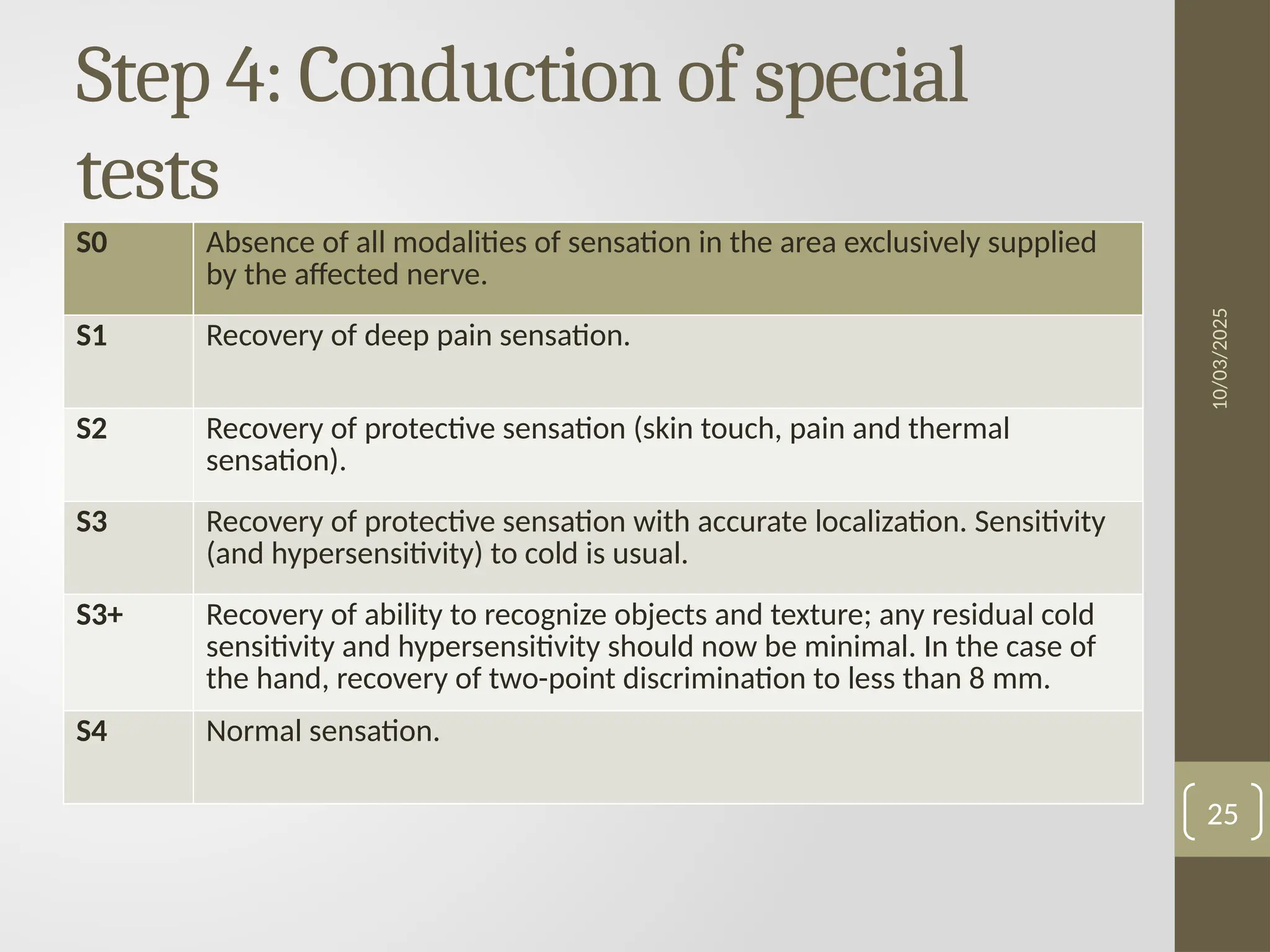 Step 4: Conduction of special tests

| S0 | Absence of all modalities of sensation in the area exclusively supplied by the affected nerve. |
|---|---|
| S1 | Recovery of deep pain sensation. |
| S2 | Recovery of protective sensation (skin touch, pain and thermal sensation). |
| S3 | Recovery of protective sensation with accurate localization. Sensitivity (and hypersensitivity) to cold is usual. |
| S3+ | Recovery of ability to recognize objects and texture; any residual cold sensitivity and hypersensitivity should now be minimal. In the case of the hand, recovery of two-point discrimination to less than 8 mm. |
| S4 | Normal sensation. |

10/03/2025

25